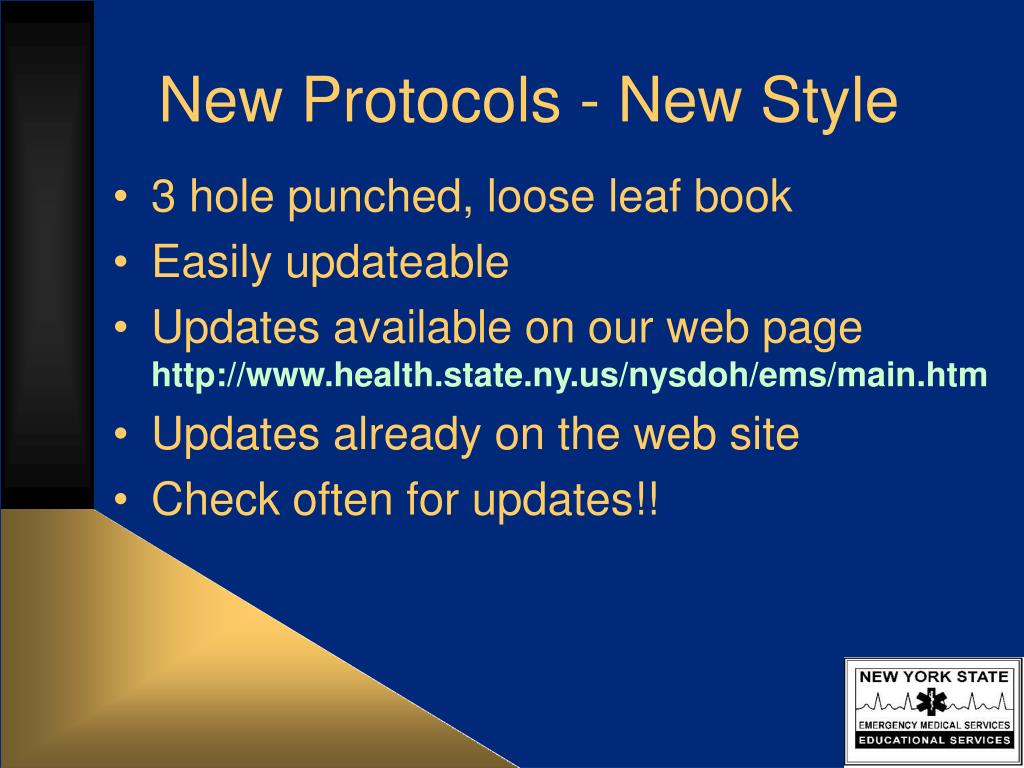 New Protocols - New Style

• 3 hole punched, loose leaf book
• Easily updateable
• Updates available on our web page http://www.health.state.ny.us/nysdoh/ems/main.htm
• Updates already on the web site
• Check often for updates!!

NEW YORK STATE
EMERGENCY MEDICAL SERVICES
EDUCATIONAL SERVICES